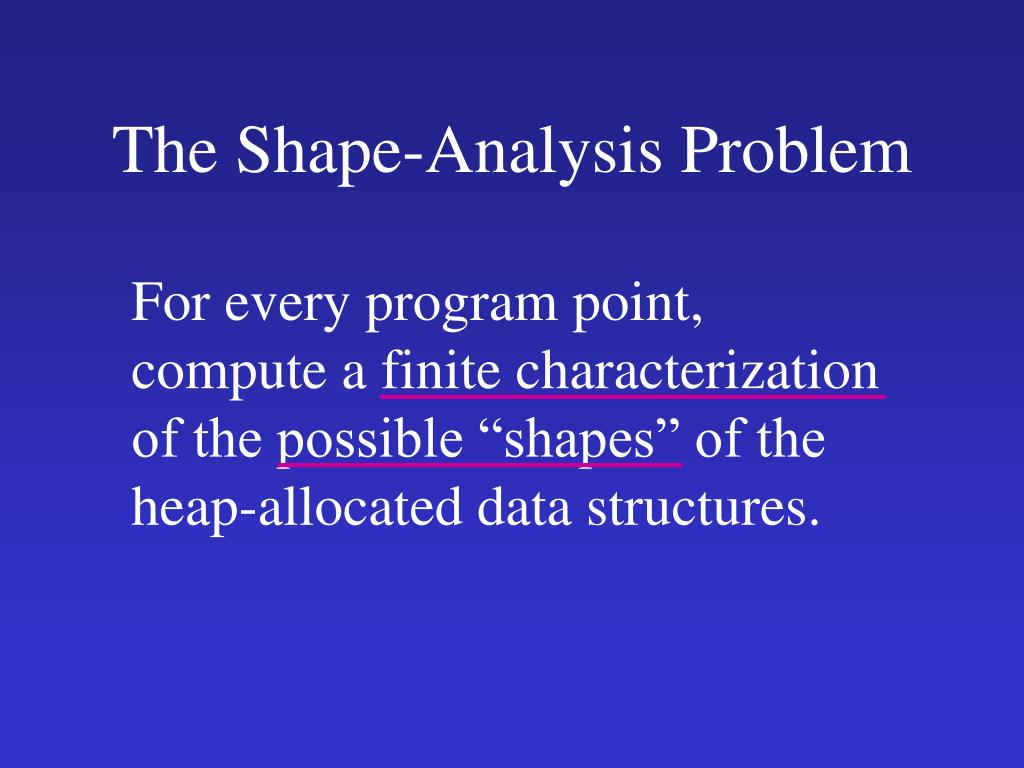 The Shape-Analysis Problem

For every program point, compute a finite characterization of the possible “shapes” of the heap-allocated data structures.